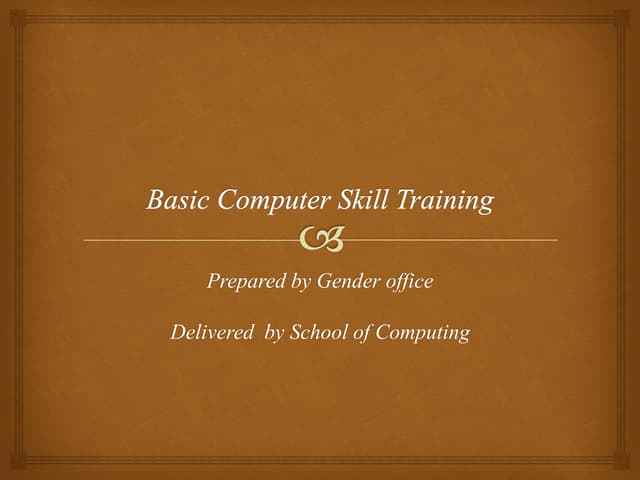 Basic Computer Skill Training

Prepared by Gender office

Delivered by School of Computing